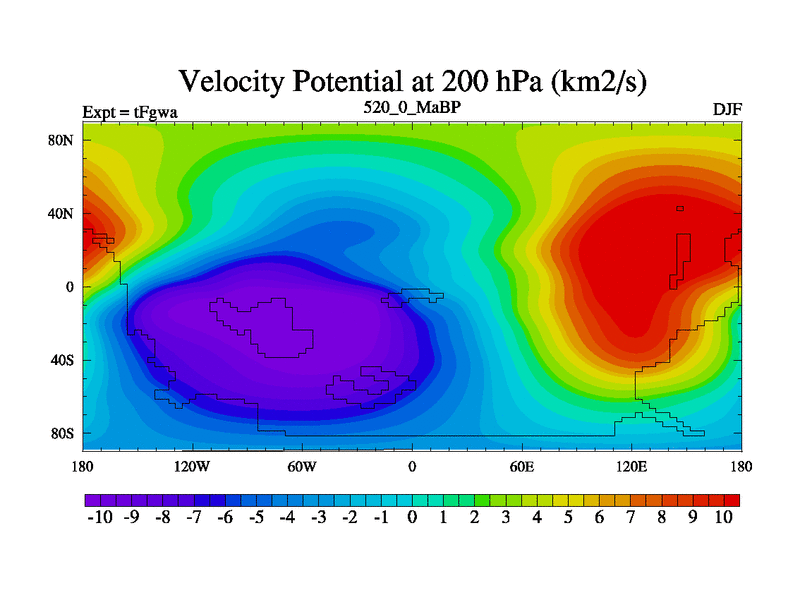 Velocity Potential at 200 hPa (km2/s)

Expt = tFgwa
520_0_MaBP
DJF

80N
40N
0
40S
80S

180
120W
60W
0
60E
120E
180

-10 -9 -8 -7 -6 -5 -4 -3 -2 -1 0 1 2 3 4 5 6 7 8 9 10